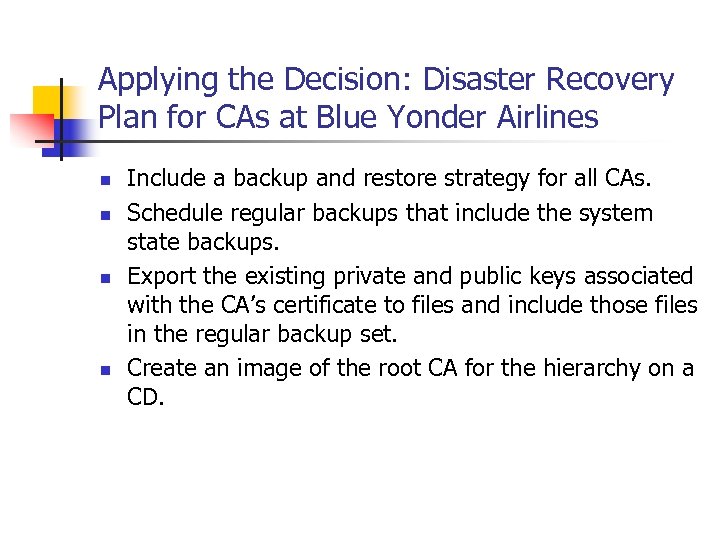 Applying the Decision: Disaster Recovery Plan for CAs at Blue Yonder Airlines

- Include a backup and restore strategy for all CAs.
- Schedule regular backups that include the system state backups.
- Export the existing private and public keys associated with the CA's certificate to files and include those files in the regular backup set.
- Create an image of the root CA for the hierarchy on a CD.